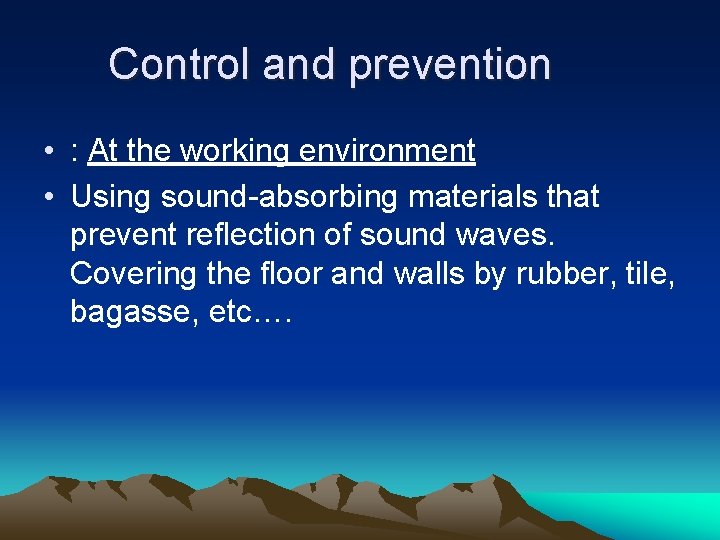 Control and prevention

• : At the working environment

• Using sound-absorbing materials that prevent reflection of sound waves. Covering the floor and walls by rubber, tile, bagasse, etc….